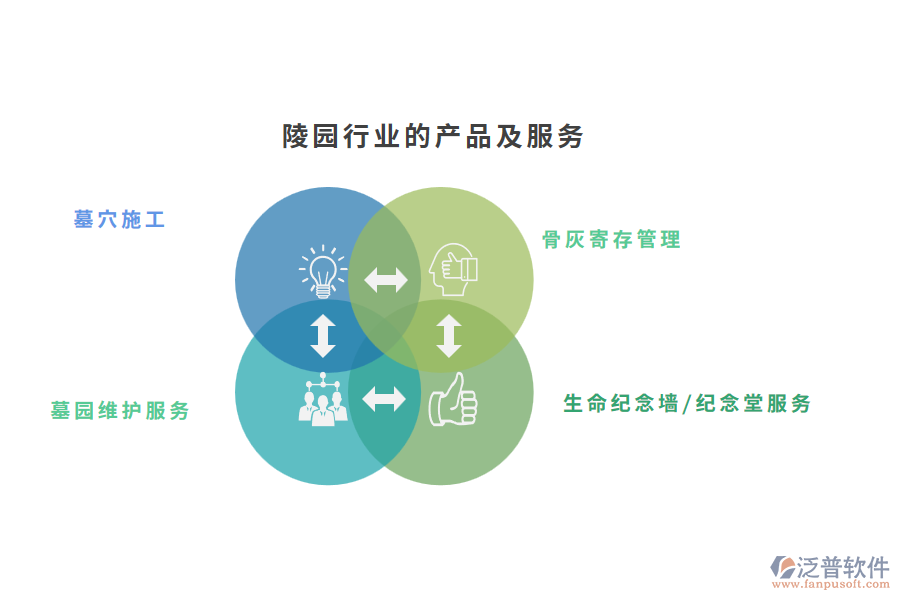 陵园行业的产品及服务

墓穴施工

骨灰寄存管理

墓园维护服务

生命纪念墙/纪念堂服务

泛普软件
www.fanpusoft.com